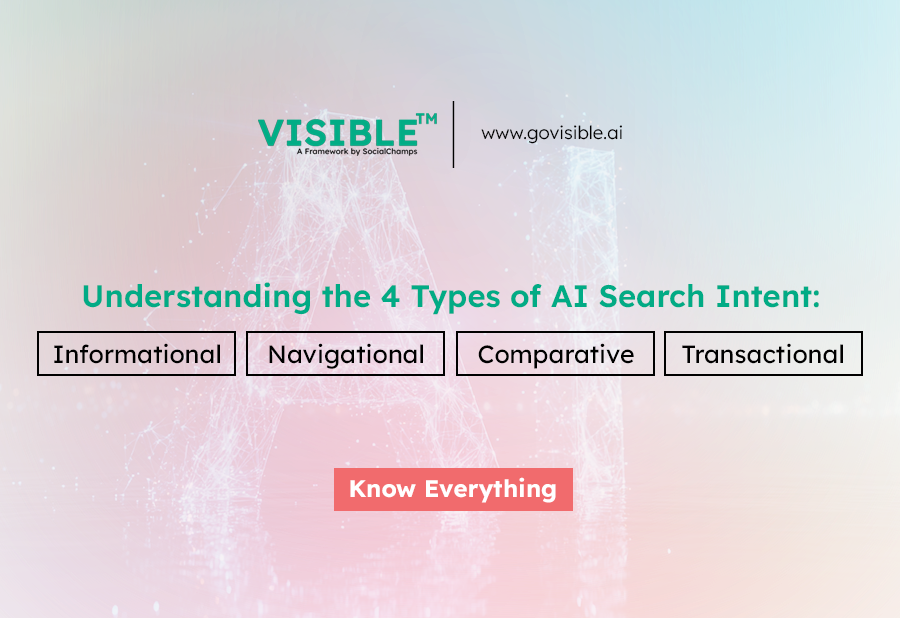 VISIBLE™
A Framework by SocialChamps

www.govisible.ai

Understanding the 4 Types of AI Search Intent:

Informational

Navigational

Comparative

Transactional

Know Everything